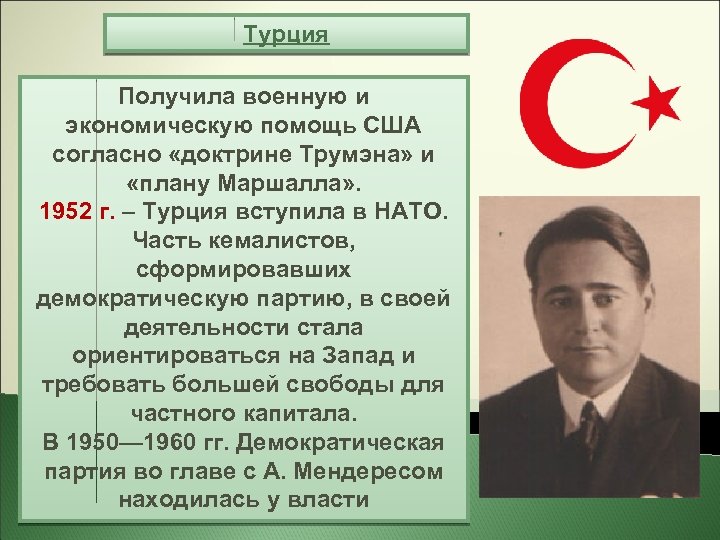 Турция

Получила военную и экономическую помощь США согласно «доктрине Трумэна» и «плану Маршалла».
1952 г. – Турция вступила в НАТО. Часть кемалистов, сформировавших демократическую партию, в своей деятельности стала ориентироваться на Запад и требовать большей свободы для частного капитала.
В 1950—1960 гг. Демократическая партия во главе с А. Мендересом находилась у власти